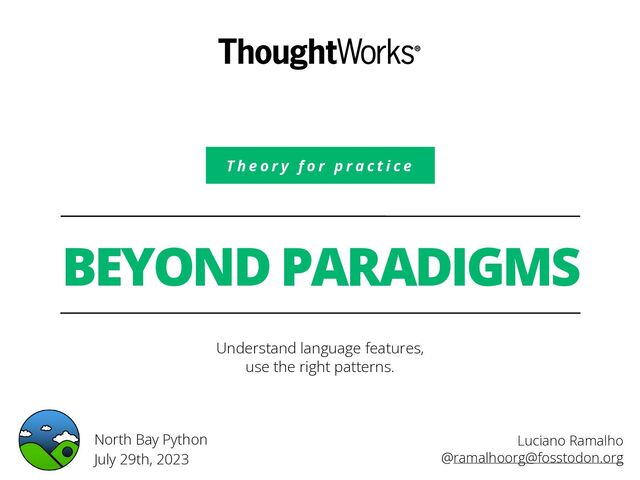 ThoughtWorks®

Theory for practice

BEYOND PARADIGMS

Understand language features, use the right patterns.

North Bay Python
July 29th, 2023

Luciano Ramalho
@ramalhoorg@fosstodon.org